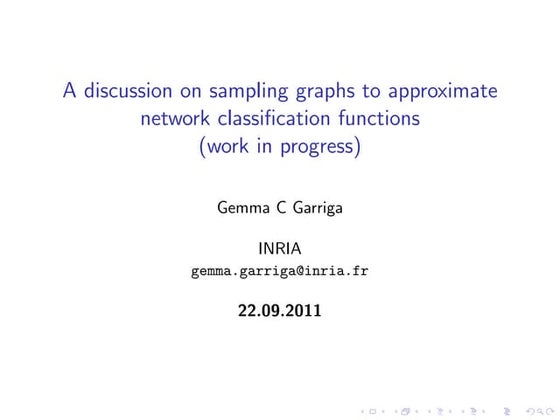 A discussion on sampling graphs to approximate network classification functions
(work in progress)

Gemma C Garriga

INRIA
gemma.garriga@inria.fr

22.09.2011